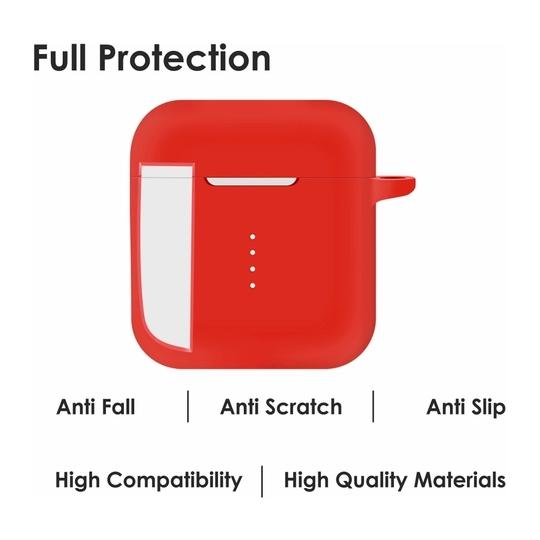 Full Protection

Anti Fall | Anti Scratch | Anti Slip

High Compatibility | High Quality Materials